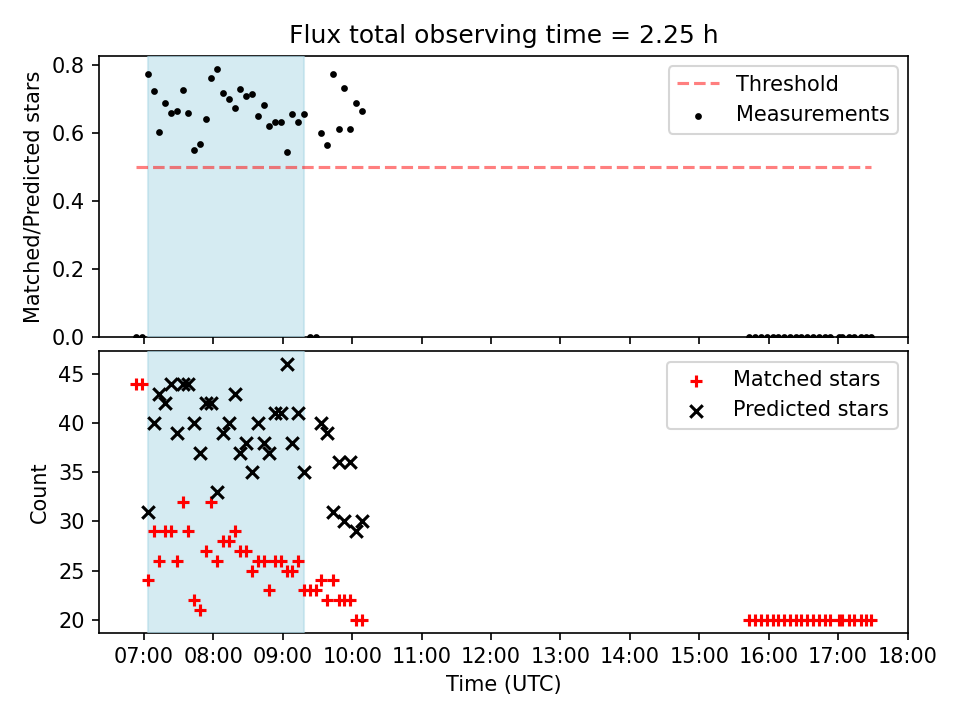 Flux total observing time = 2.25 h

Matched/Predicted stars

0.8
0.6
0.4
0.2
0.0

Threshold
Measurements

Count

45
40
35
30
25
20

Matched stars
Predicted stars

07:00 08:00 09:00 10:00 11:00 12:00 13:00 14:00 15:00 16:00 17:00 18:00
Time (UTC)